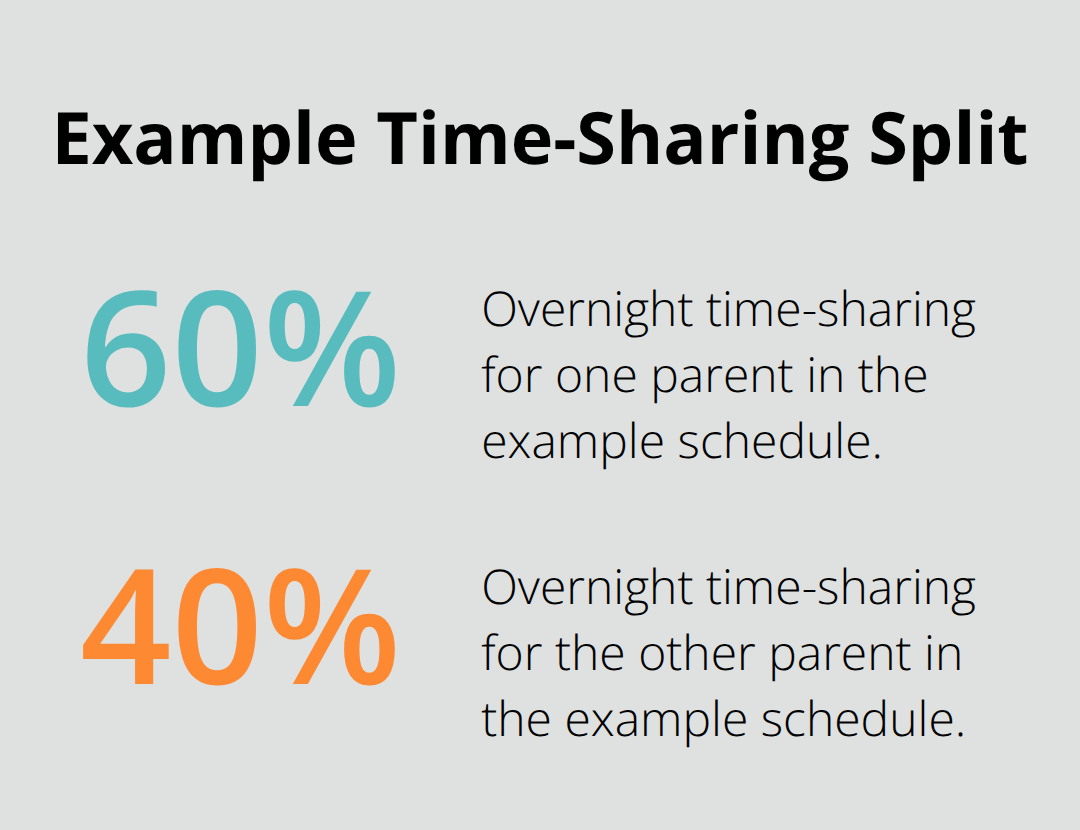 Example Time-Sharing Split

60%

Overnight time-sharing for one parent in the example schedule.

40%

Overnight time-sharing for the other parent in the example schedule.